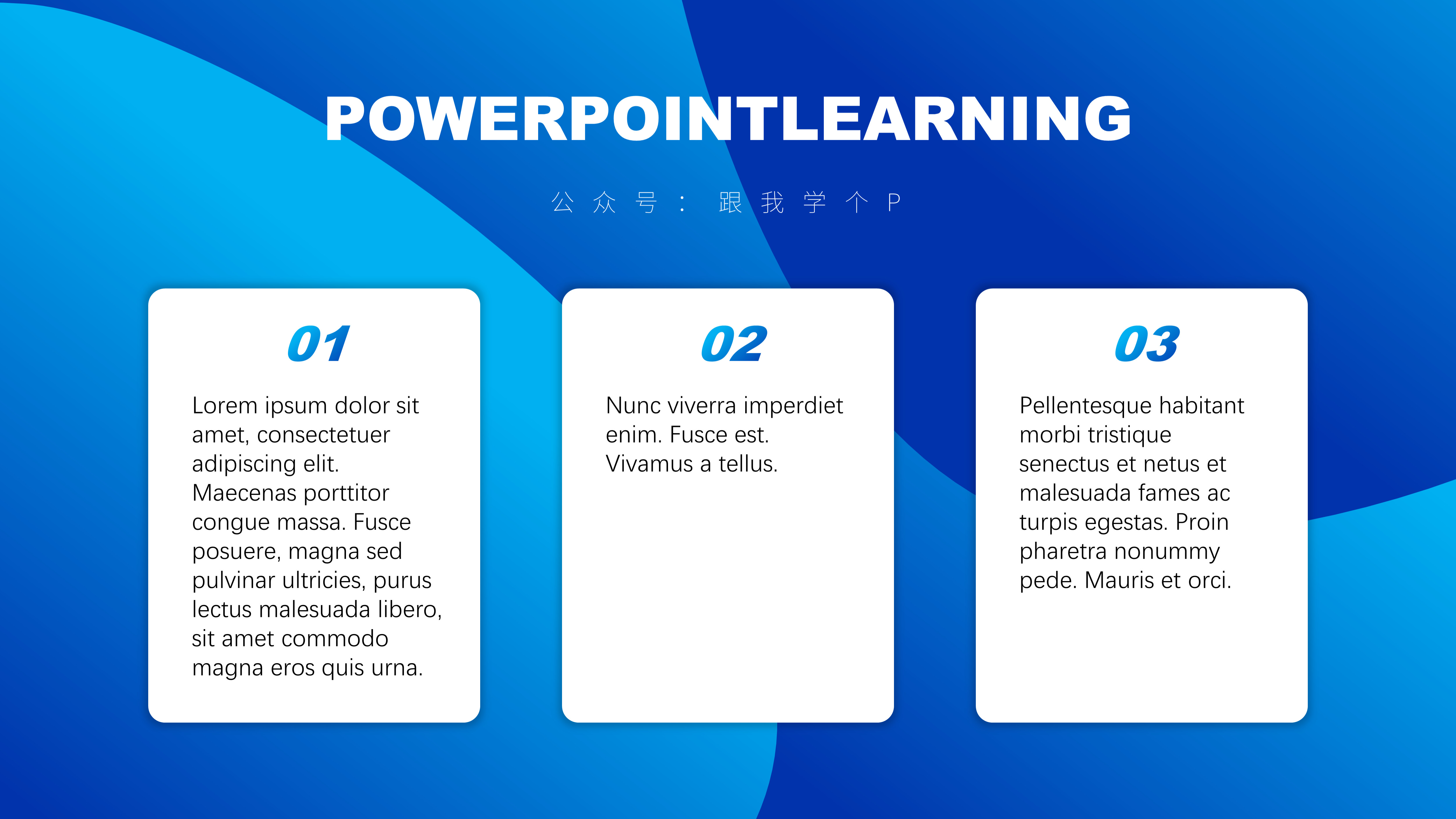 POWERPOINTLEARNING

公众号：跟我学个P

01

Lorem ipsum dolor sit amet, consectetuer adipiscing elit. Maecenas porttitor congue massa. Fusce posuere, magna sed pulvinar ultricies, purus lectus malesuada libero, sit amet commodo magna eros quis urna.

02

Nunc viverra imperdiet enim. Fusce est. Vivamus a tellus.

03

Pellentesque habitant morbi tristique senectus et netus et malesuada fames ac turpis egestas. Proin pharetra nonummy pede. Mauris et orci.